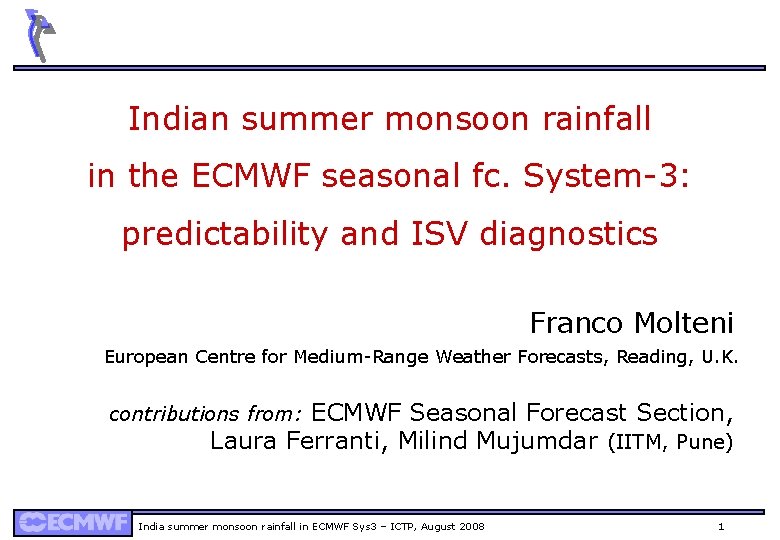 Indian summer monsoon rainfall in the ECMWF seasonal fc. System-3: predictability and ISV diagnostics

Franco Molteni

European Centre for Medium-Range Weather Forecasts, Reading, U.K.

contributions from: ECMWF Seasonal Forecast Section, Laura Ferranti, Milind Mujumdar (IITM, Pune)

ECMWF

India summer monsoon rainfall in ECMWF Sys3 – ICTP, August 2008

1